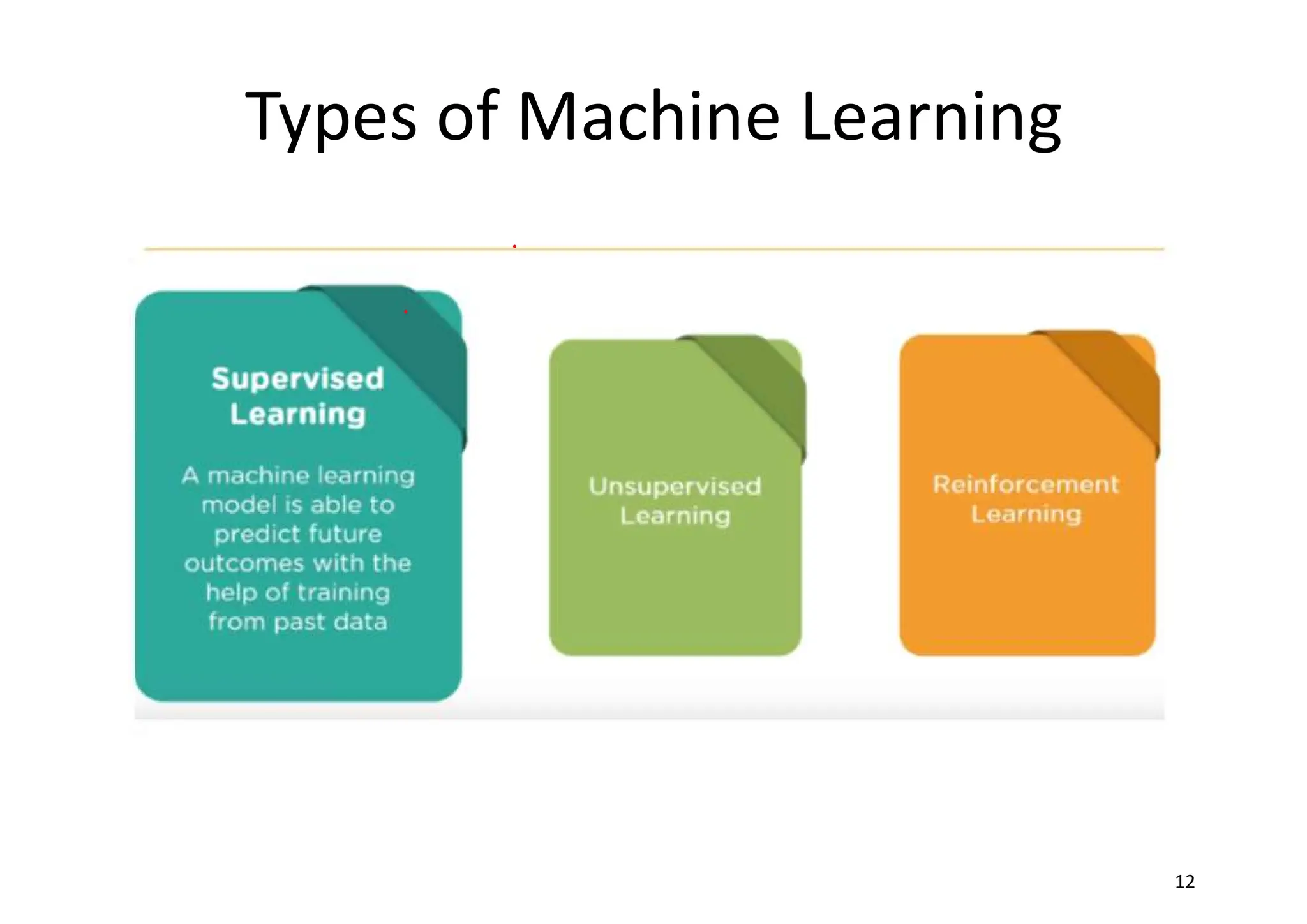 Types of Machine Learning

Supervised Learning

A machine learning model is able to predict future outcomes with the help of training from past data

Unsupervised Learning

Reinforcement Learning

12